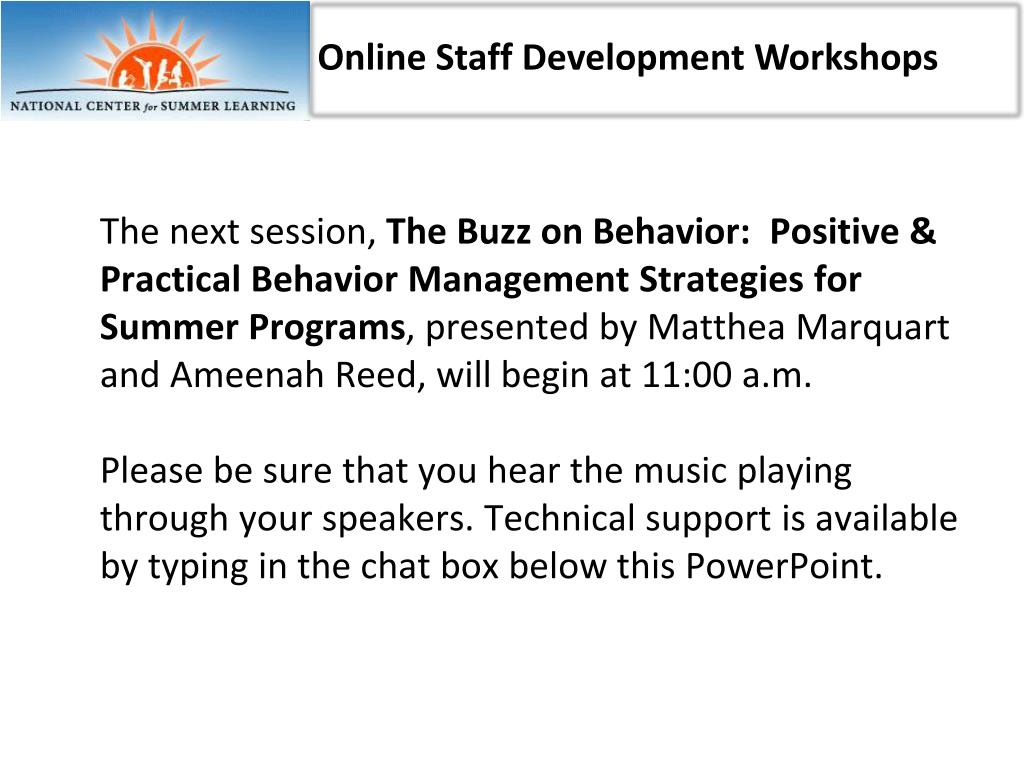 NATIONAL CENTER for SUMMER LEARNING

Online Staff Development Workshops

The next session, The Buzz on Behavior: Positive & Practical Behavior Management Strategies for Summer Programs, presented by Matthea Marquart and Ameenah Reed, will begin at 11:00 a.m.

Please be sure that you hear the music playing through your speakers. Technical support is available by typing in the chat box below this PowerPoint.